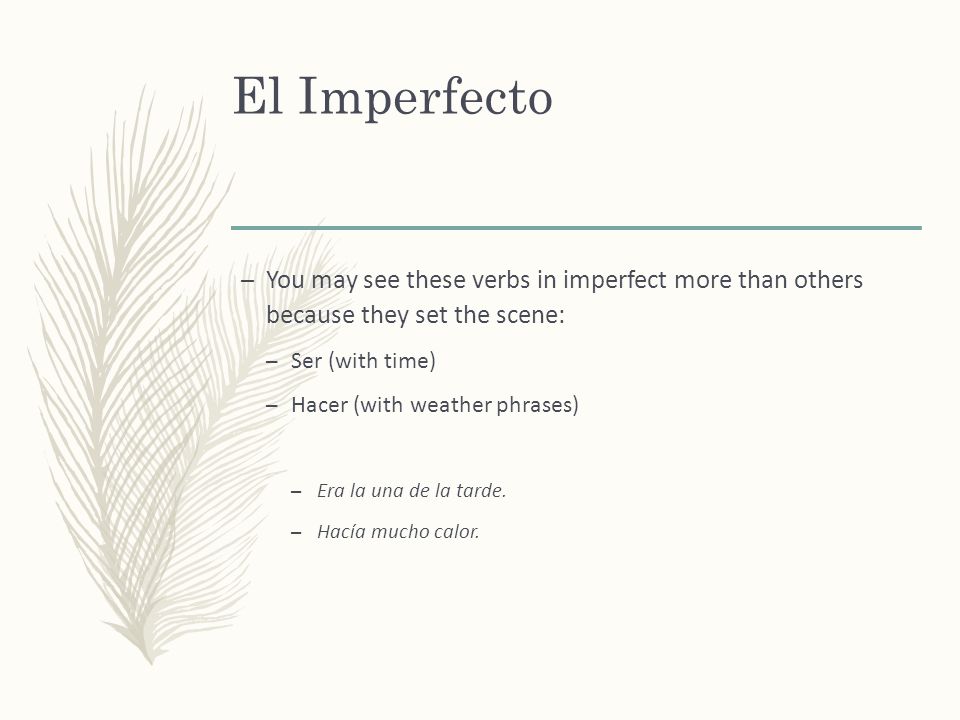 El Imperfecto

– You may see these verbs in imperfect more than others because they set the scene:

– Ser (with time)

– Hacer (with weather phrases)

– Era la una de la tarde.

– Hacía mucho calor.